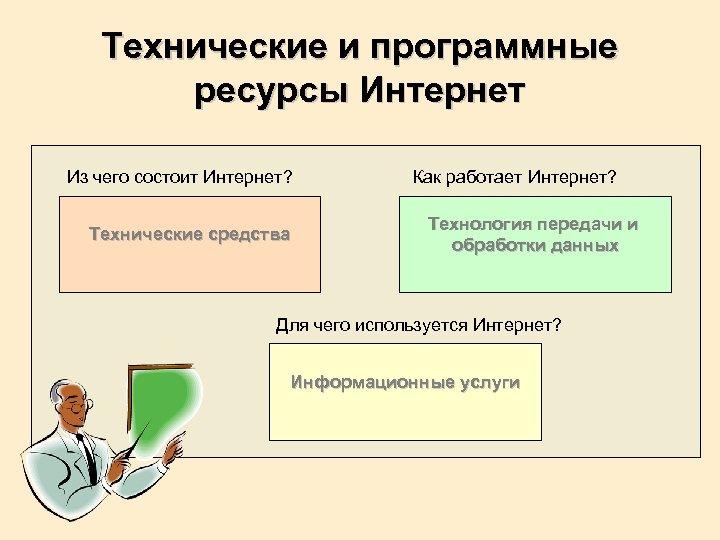 Технические и программные ресурсы Интернет

Из чего состоит Интернет?

Технические средства

Как работает Интернет?

Технология передачи и обработки данных

Для чего используется Интернет?

Информационные услуги